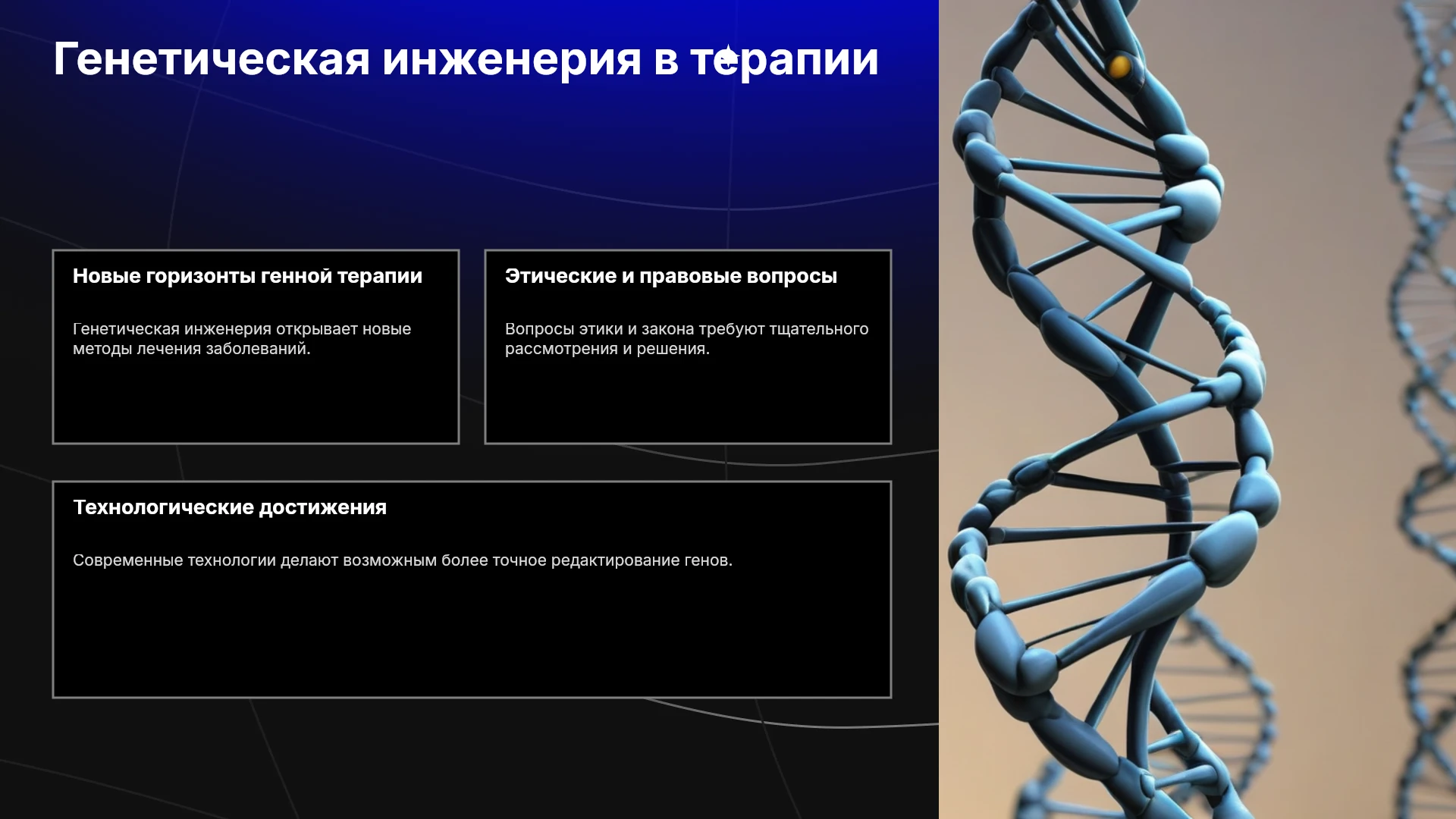 Генетическая инженерия в терапии

Новые горизонты генной терапии

Генетическая инженерия открывает новые методы лечения заболеваний.

Этические и правовые вопросы

Вопросы этики и закона требуют тщательного рассмотрения и решения.

Технологические достижения

Современные технологии делают возможным более точное редактирование генов.